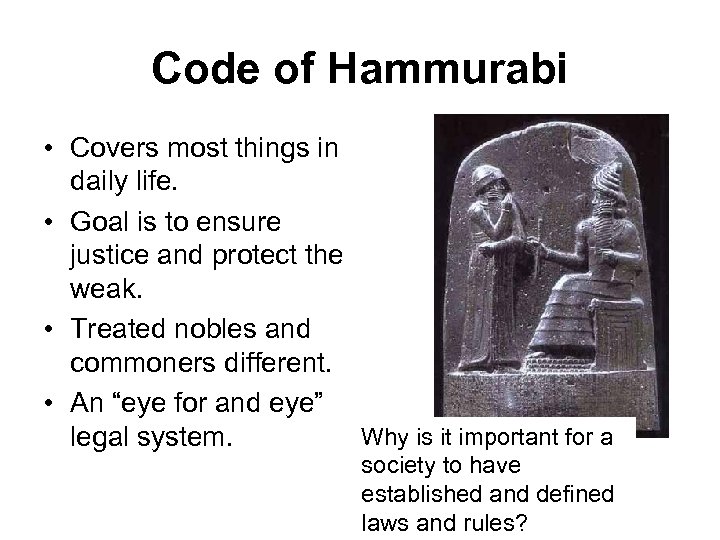 Code of Hammurabi

• Covers most things in daily life.
• Goal is to ensure justice and protect the weak.
• Treated nobles and commoners different.
• An “eye for and eye” legal system.

Why is it important for a society to have established and defined laws and rules?